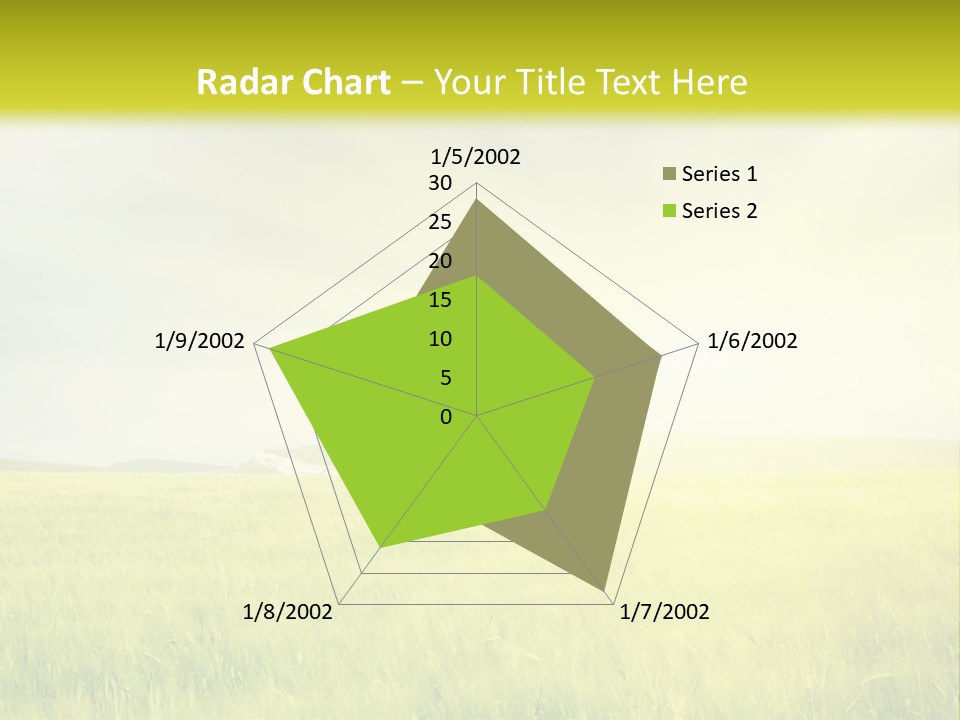 Radar Chart – Your Title Text Here

1/5/2002
30
25
20
15
10
5
0
1/6/2002
1/7/2002
1/8/2002
1/9/2002

Series 1
Series 2